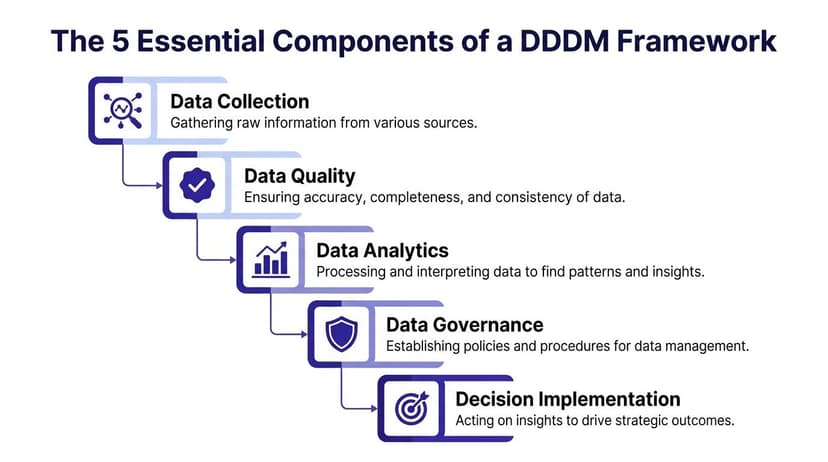 The 5 Essential Components of a DDDM Framework

Data Collection
Gathering raw information from various sources.

Data Quality
Ensuring accuracy, completeness, and consistency of data.

Data Analytics
Processing and interpreting data to find patterns and insights.

Data Governance
Establishing policies and procedures for data management.

Decision Implementation
Acting on insights to drive strategic outcomes.